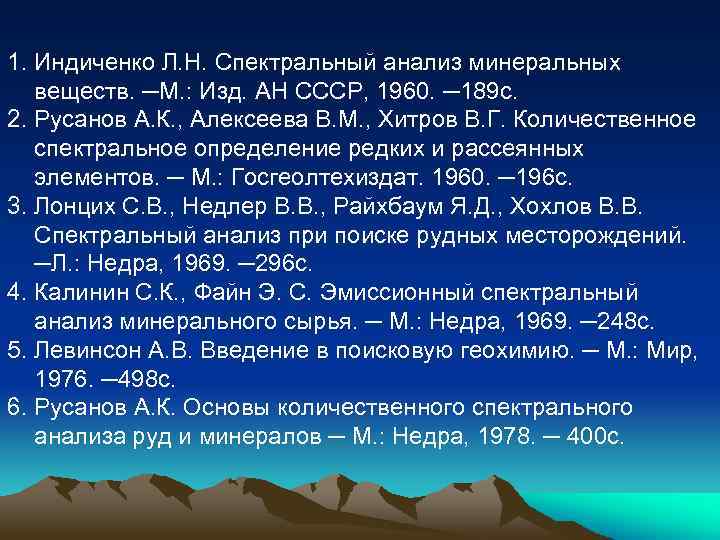 1. Индиченко Л.Н. Спектральный анализ минеральных веществ. –М.: Изд. АН СССР, 1960. –189с.
2. Русанов А.К., Алексеева В.М., Хитров В.Г. Количественное спектральное определение редких и рассеянных элементов. – М.: Госгеолтехиздат. 1960. –196с.
3. Лонцих С.В., Недлер В.В., Райхбаум Я.Д., Хохлов В.В. Спектральный анализ при поиске рудных месторождений. –Л.: Недра, 1969. –296с.
4. Калинин С.К., Файн Э. С. Эмиссионный спектральный анализ минерального сырья. – М.: Недра, 1969. –248с.
5. Левинсон А.В. Введение в поисковую геохимию. – М.: Мир, 1976. –498с.
6. Русанов А.К. Основы количественного спектрального анализа руд и минералов – М.: Недра, 1978. – 400с.